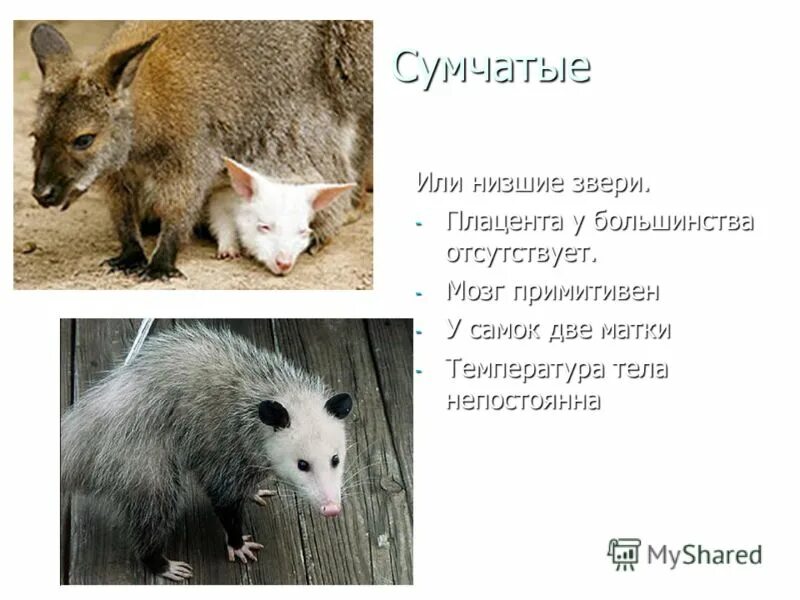 Сумчатые

Или низшие звери.

- Плацента у большинства отсутствует.
- Мозг примитивен
- У самок две матки
- Температура тела непостоянна

MyShared